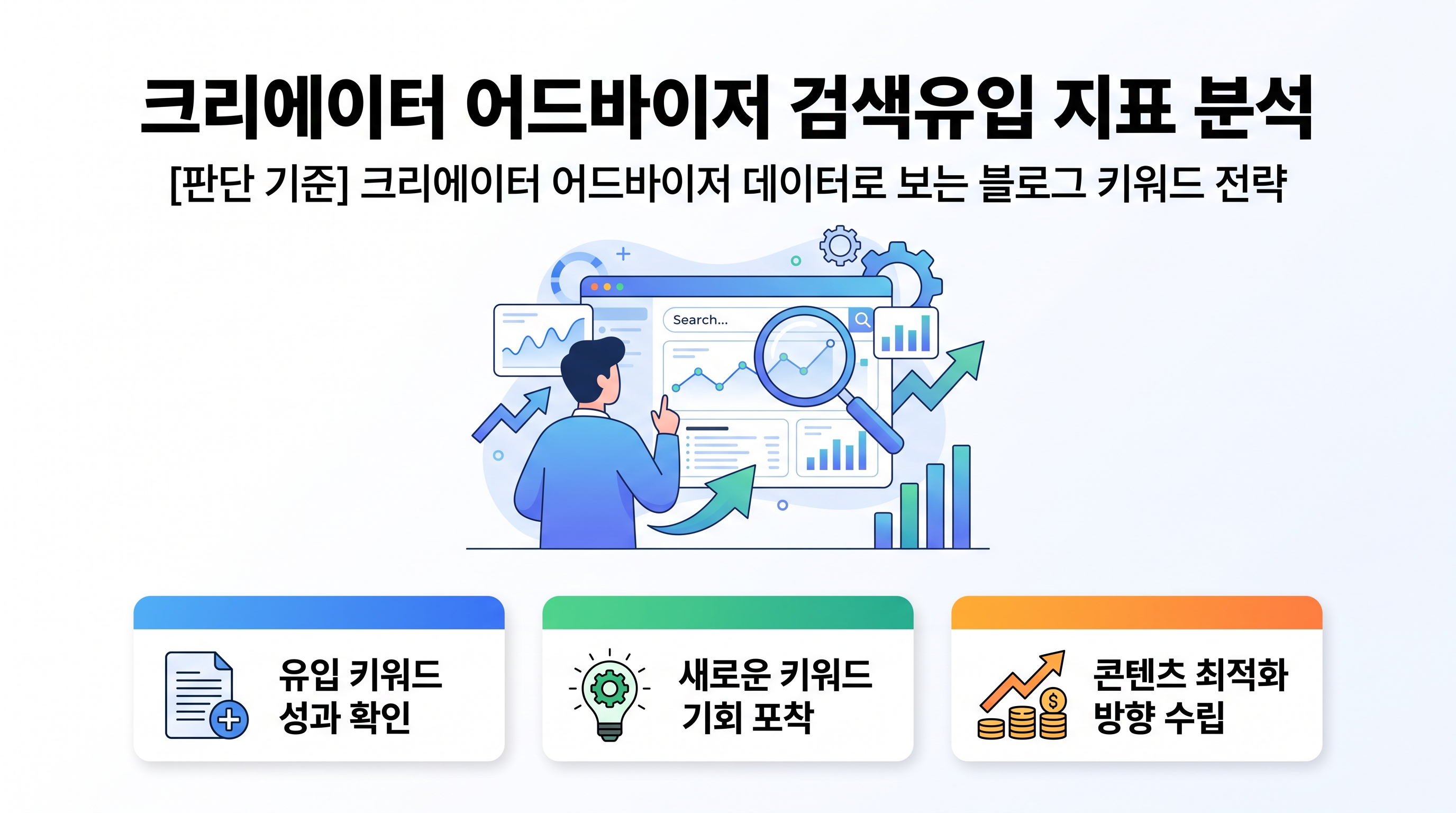 크리에이터 어드바이저 검색유입 지표 분석

[판단 기준] 크리에이터 어드바이저 데이터로 보는 블로그 키워드 전략

Search...

유입 키워드 성과 확인

새로운 키워드 기회 포착

콘텐츠 최적화 방향 수립